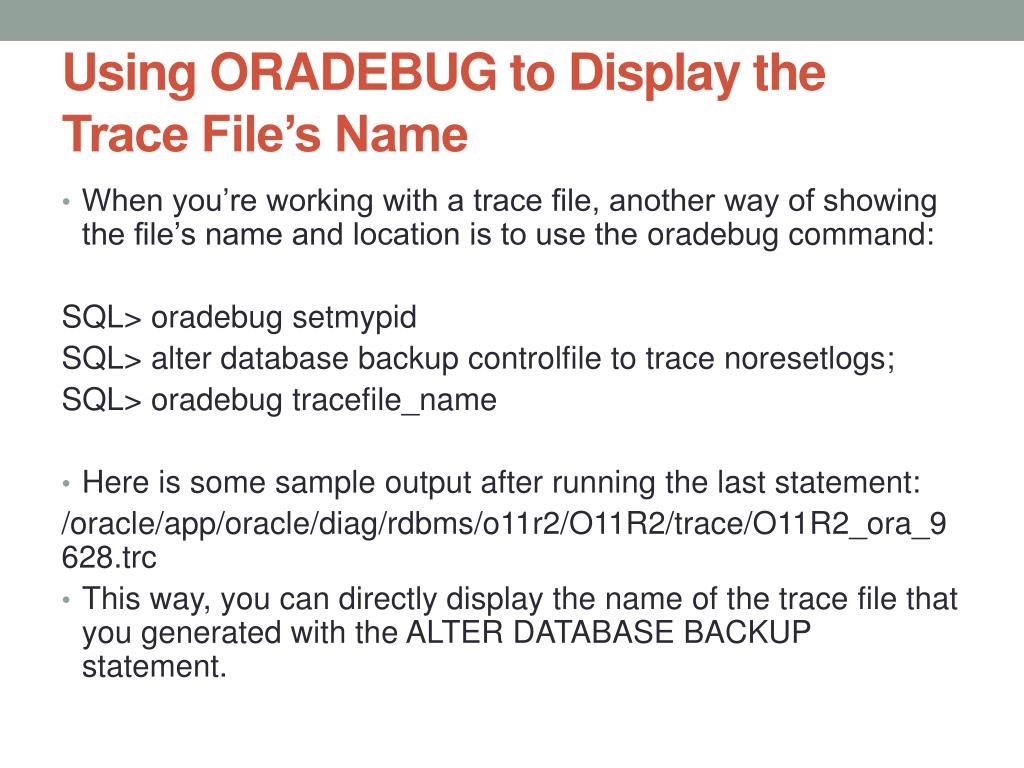 Using ORADEBUG to Display the Trace File’s Name

• When you’re working with a trace file, another way of showing the file’s name and location is to use the oradebug command:

SQL> oradebug setmypid
SQL> alter database backup controlfile to trace noresetlogs;
SQL> oradebug tracefile_name

• Here is some sample output after running the last statement:
/oracle/app/oracle/diag/rdbms/o11r2/O11R2/trace/O11R2_ora_9628.trc
• This way, you can directly display the name of the trace file that you generated with the ALTER DATABASE BACKUP statement.